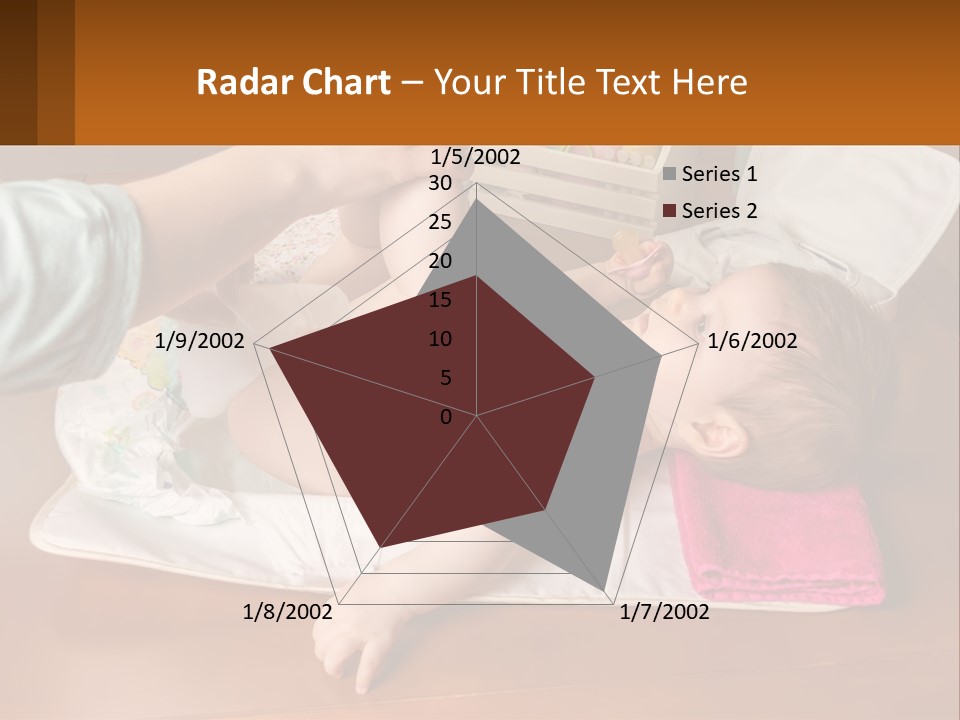 Radar Chart – Your Title Text Here

1/5/2002
30
25
20
15
10
5
0
1/6/2002
1/7/2002
1/8/2002
1/9/2002

Series 1
Series 2